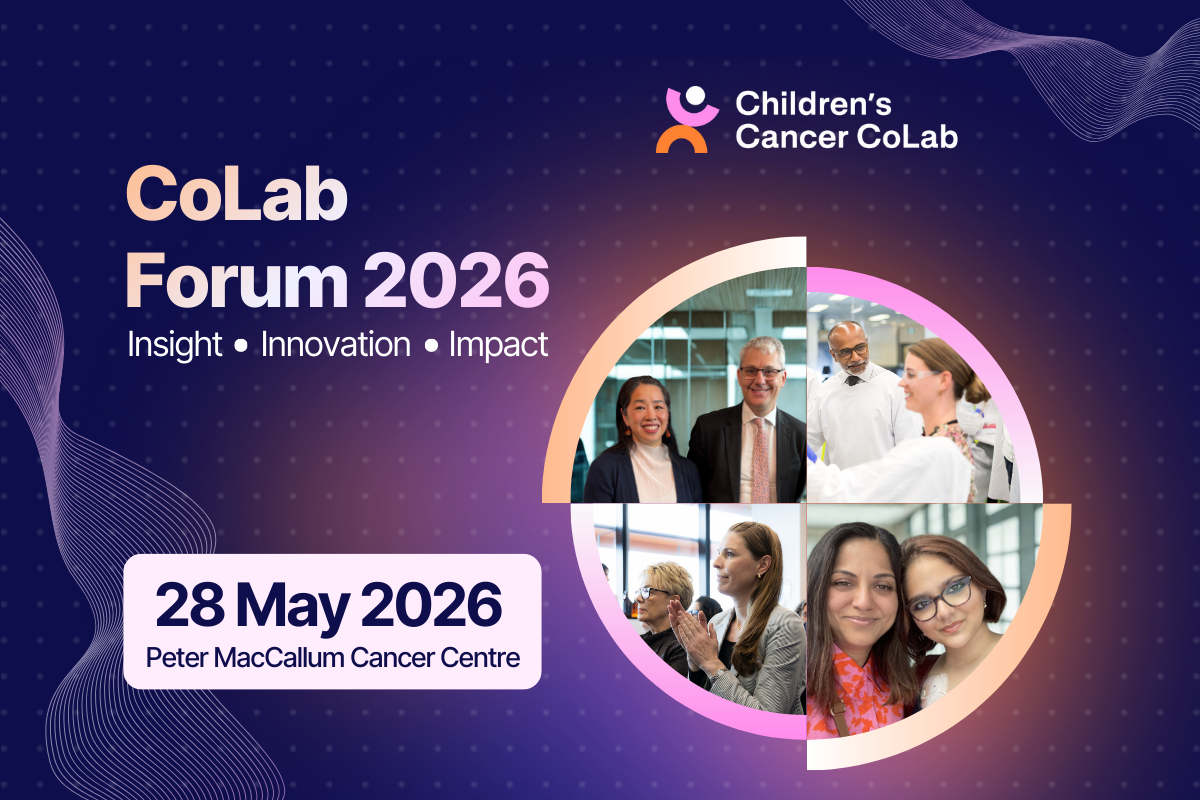 Children's Cancer CoLab

CoLab Forum 2026

Insight • Innovation • Impact

28 May 2026

Peter MacCallum Cancer Centre